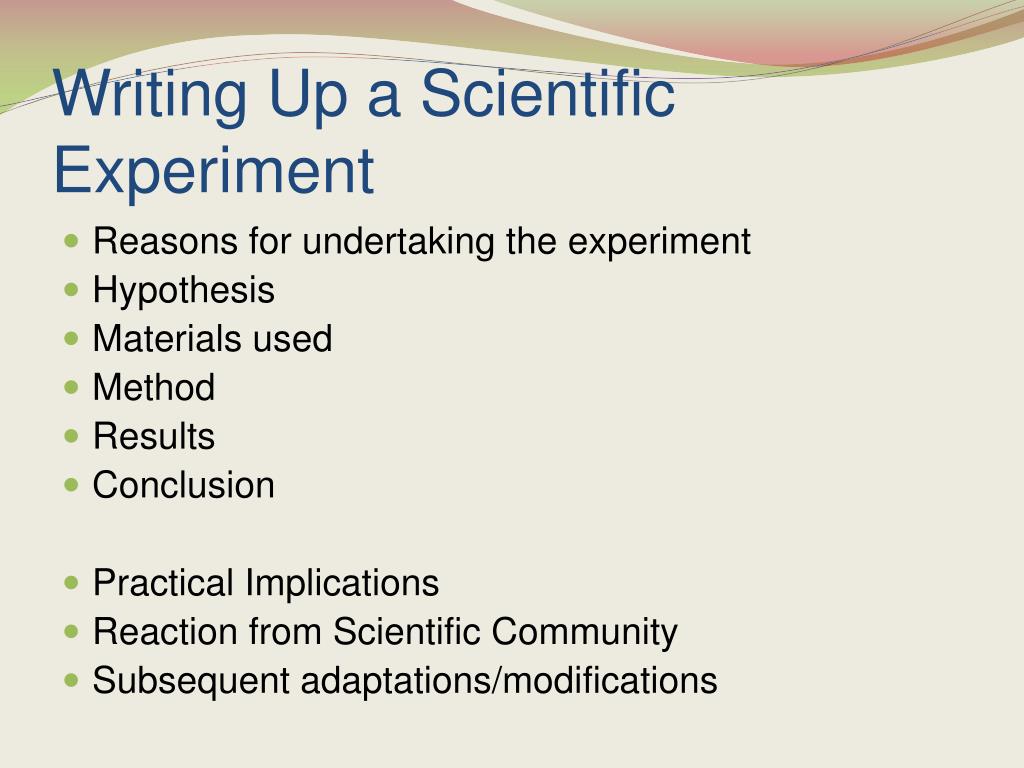 Writing Up a Scientific Experiment

- Reasons for undertaking the experiment
- Hypothesis
- Materials used
- Method
- Results
- Conclusion

- Practical Implications
- Reaction from Scientific Community
- Subsequent adaptations/modifications